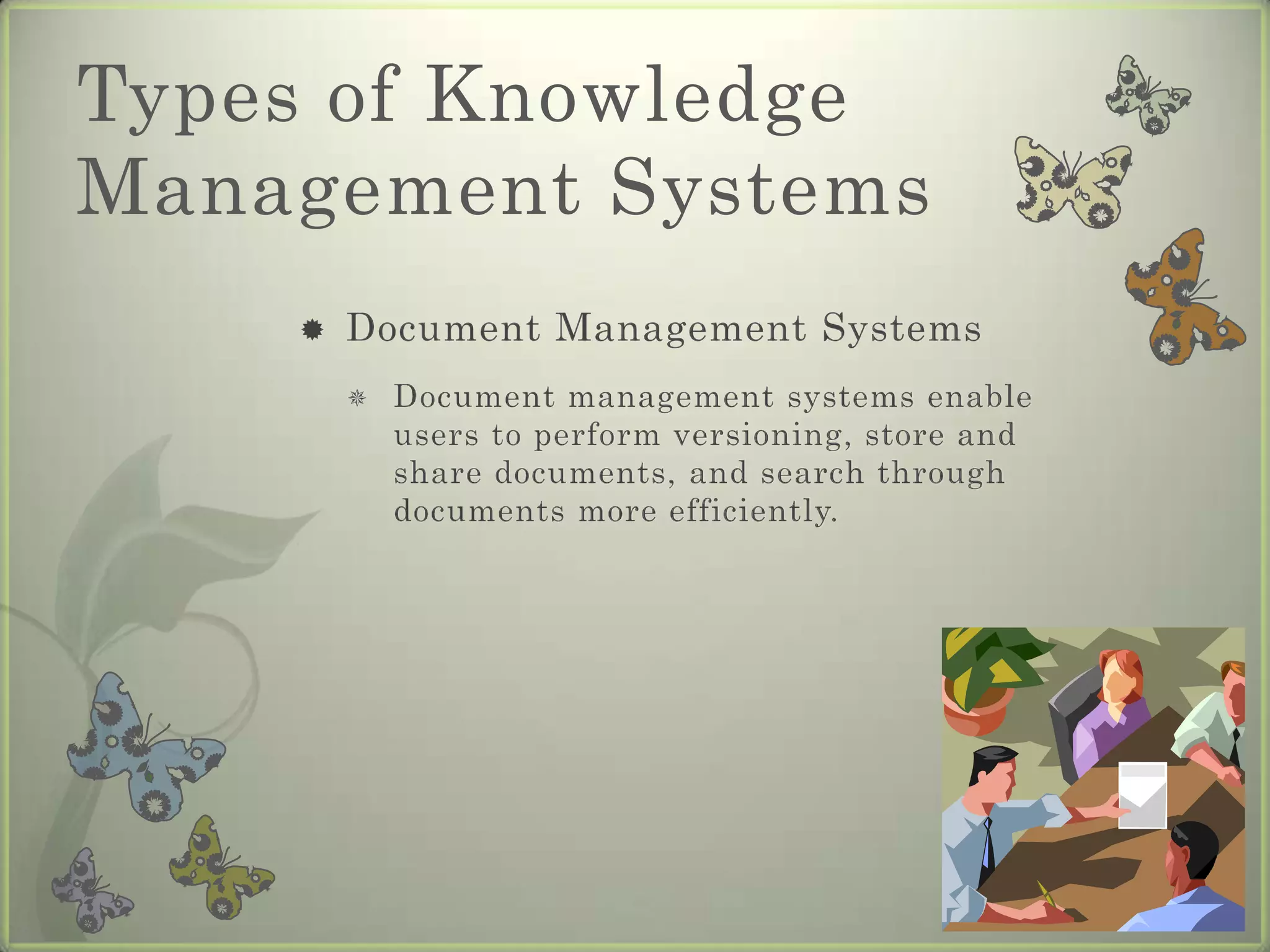 Types of Knowledge Management Systems

Document Management Systems

Document management systems enable users to perform versioning, store and share documents, and search through documents more efficiently.